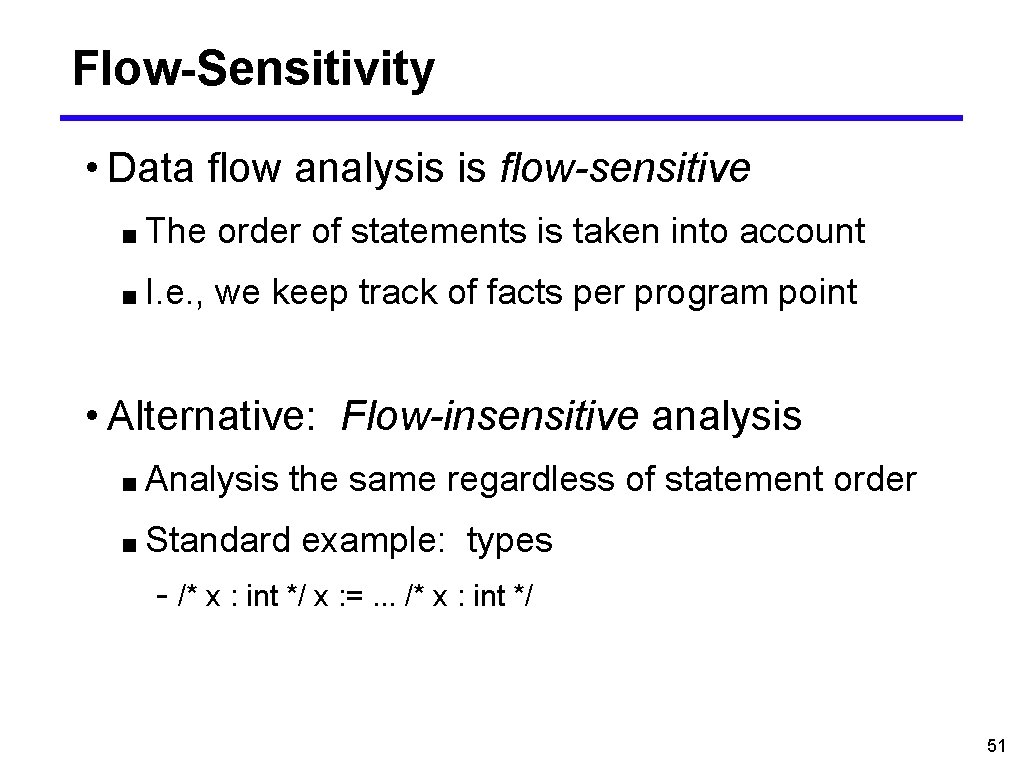 Flow-Sensitivity

• Data flow analysis is flow-sensitive

■ The order of statements is taken into account

■ I.e., we keep track of facts per program point

• Alternative: Flow-insensitive analysis

■ Analysis the same regardless of statement order

■ Standard example: types

- /* x : int */ x := ... /* x : int */

51